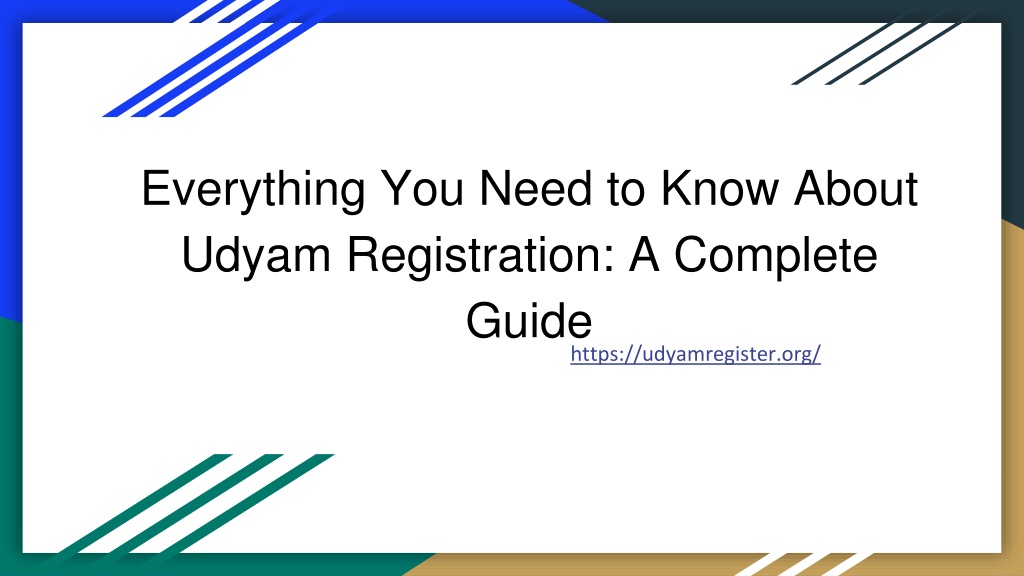 Everything You Need to Know About Udyam Registration: A Complete Guide

https://udyamregister.org/